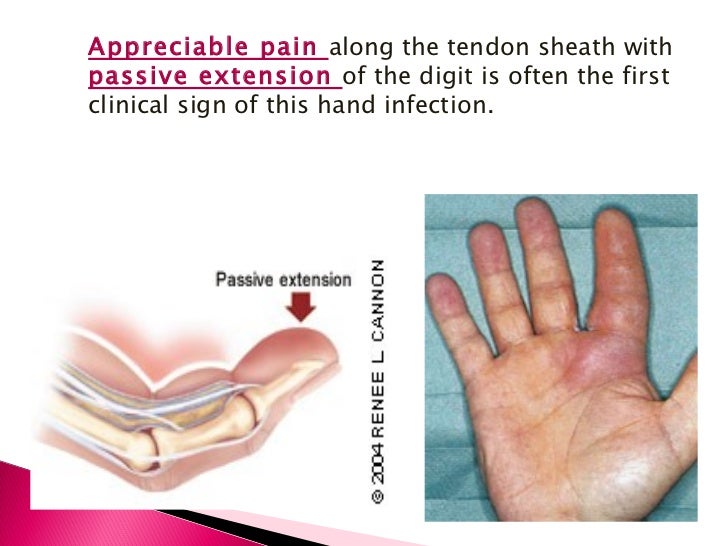 Appreciable pain along the tendon sheath with passive extension of the digit is often the first clinical sign of this hand infection.

Passive extension

© 2004 RENEE L CANNON